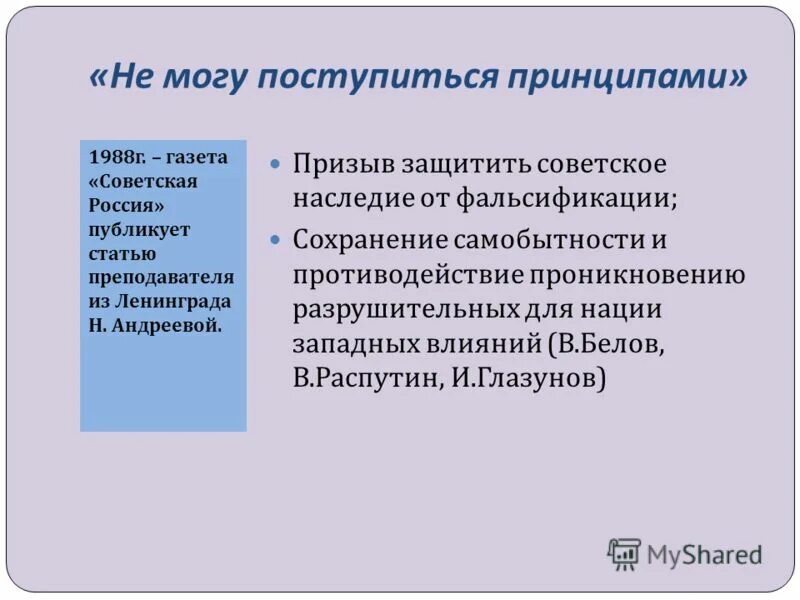 «Не могу поступиться принципами»

1988г. – газета «Советская Россия» публикует статью преподавателя из Ленинграда Н. Андреевой.

Призыв защитить советское наследие от фальсификации;

Сохранение самобытности и противодействие проникновению разрушительных для нации западных влияний (В.Белов, В.Распутин, И.Глазунов)

MyShared